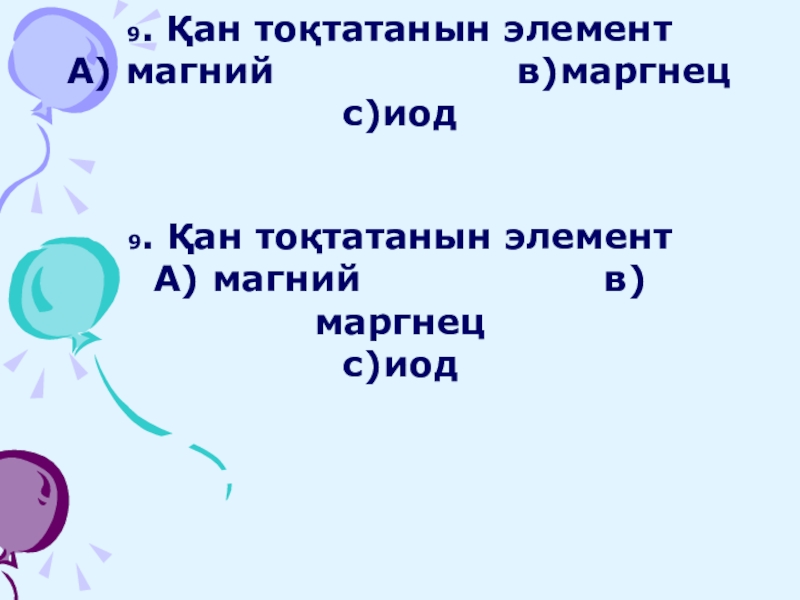 9. Қан тоқтатанын элемент
А) магний в)маргнец
с)иод

9. Қан тоқтатанын элемент
А) магний в) маргнец
с)иод